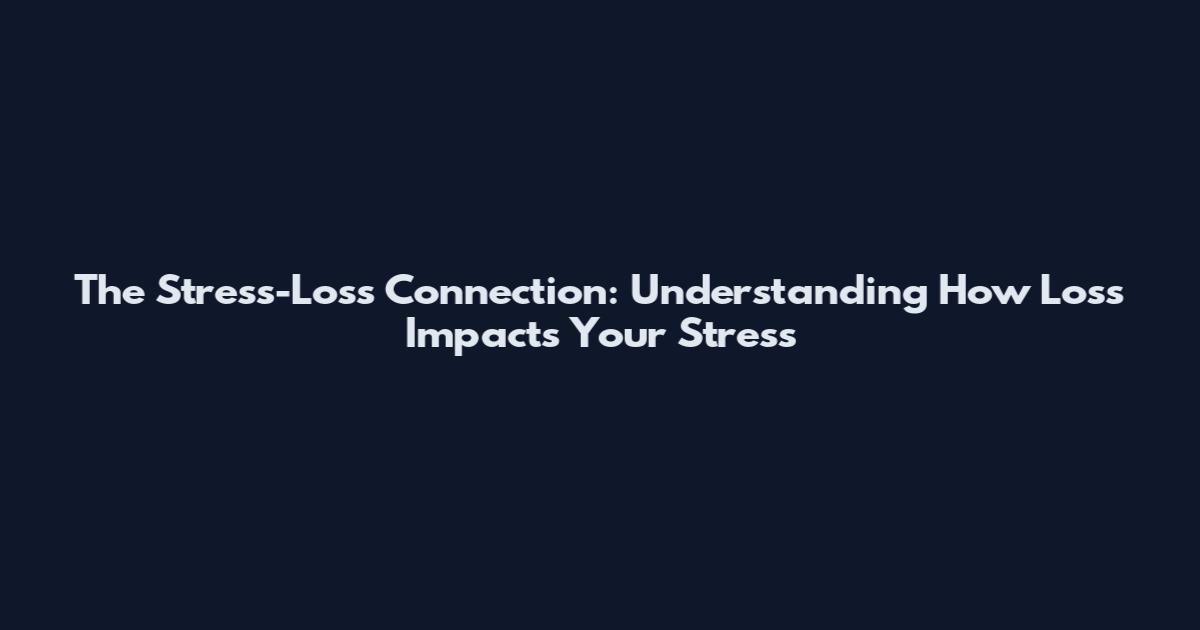 The Stress-Loss Connection: Understanding How Loss Impacts Your Stress